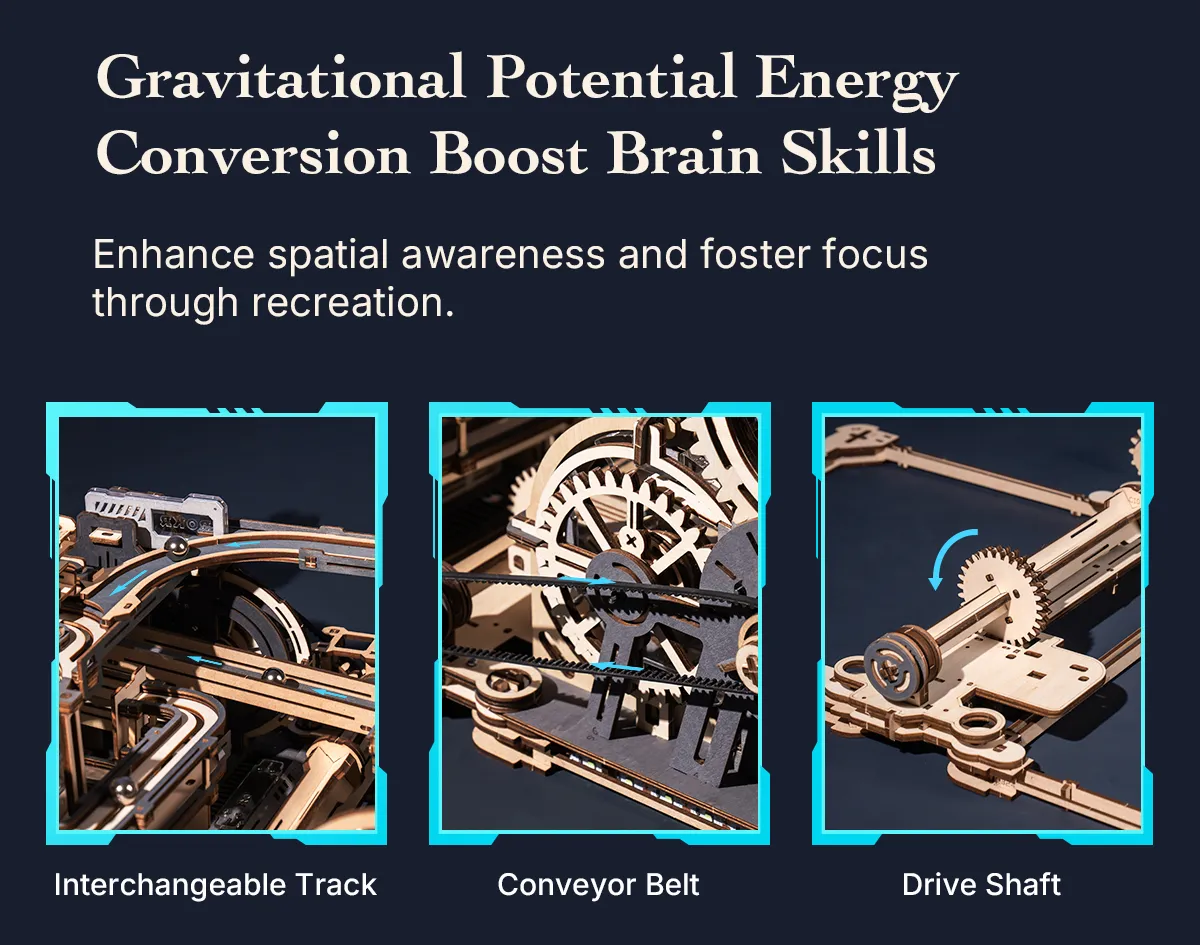 Gravitational Potential Energy Conversion Boost Brain Skills

Enhance spatial awareness and foster focus through recreation.

Interchangeable Track

Conveyor Belt

Drive Shaft